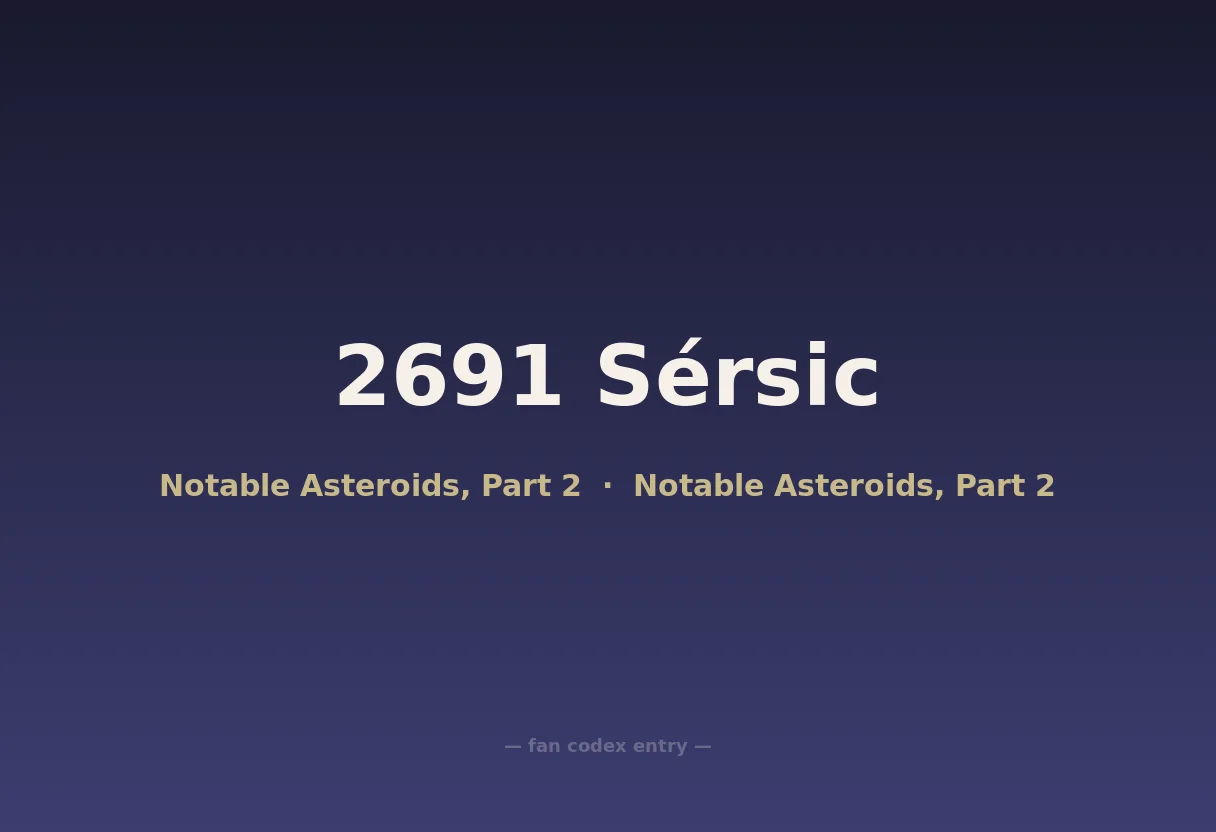 2691 Sérsic

Notable Asteroids, Part 2 · Notable Asteroids, Part 2

— fan codex entry —